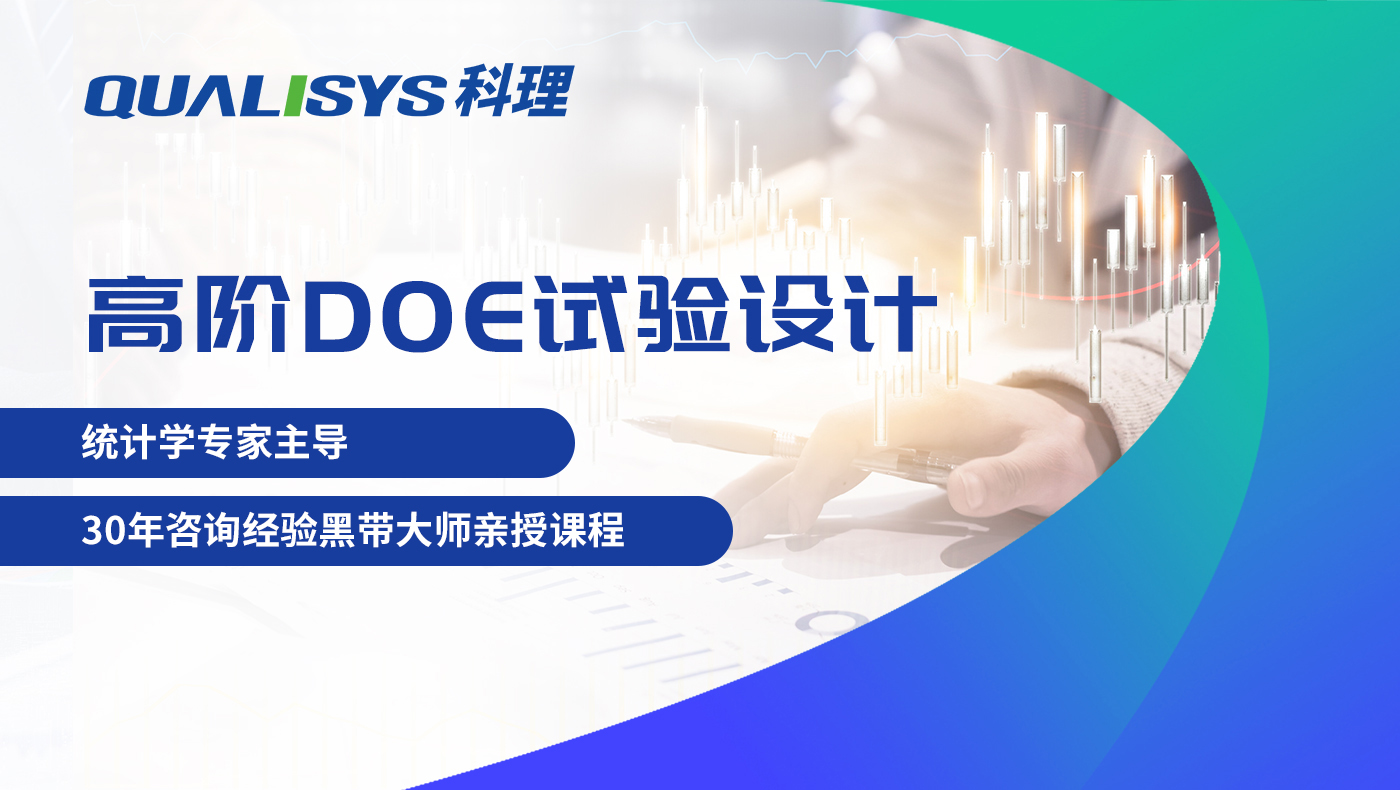 QUALISYS 科理

高阶DOE试验设计

统计学专家主导

30年咨询经验黑带大师亲授课程